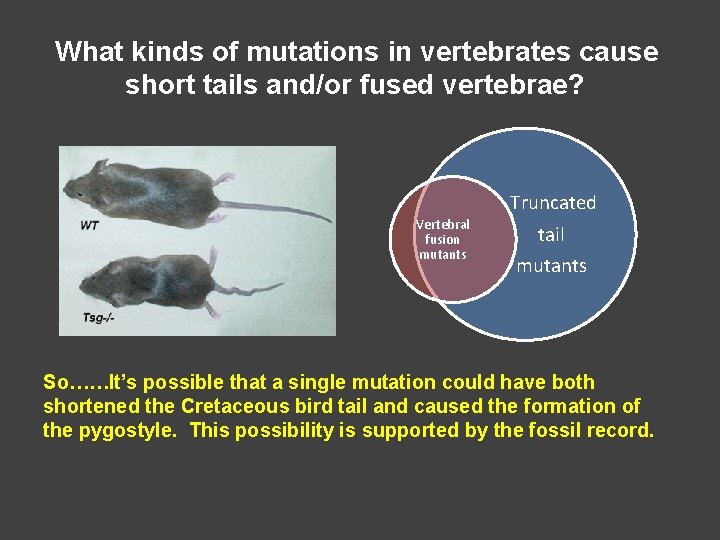 What kinds of mutations in vertebrates cause short tails and/or fused vertebrae?

WT

Tsg-/-

Vertebral fusion mutants

Truncated tail mutants

So……It's possible that a single mutation could have both shortened the Cretaceous bird tail and caused the formation of the pygostyle. This possibility is supported by the fossil record.